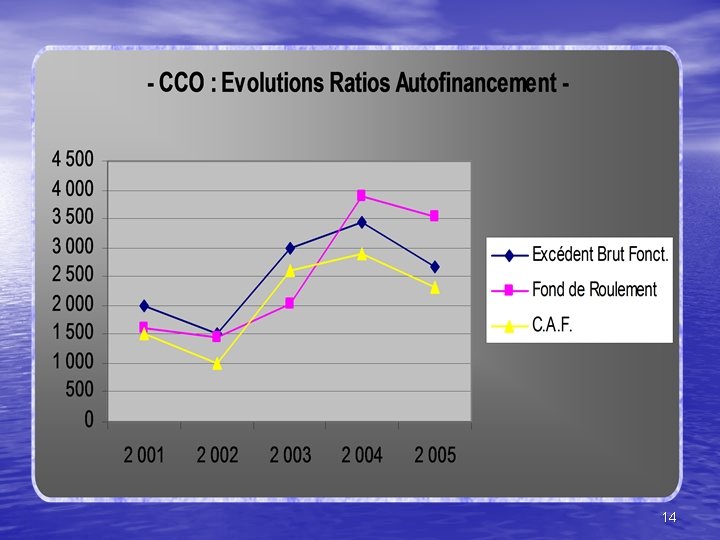 - CCO : Evolutions Ratios Autofinancement -

4 500
4 000
3 500
3 000
2 500
2 000
1 500
1 000
500
0

2 001
2 002
2 003
2 004
2 005

Excédent Brut Fonct.
Fond de Roulement
C.A.F.

14